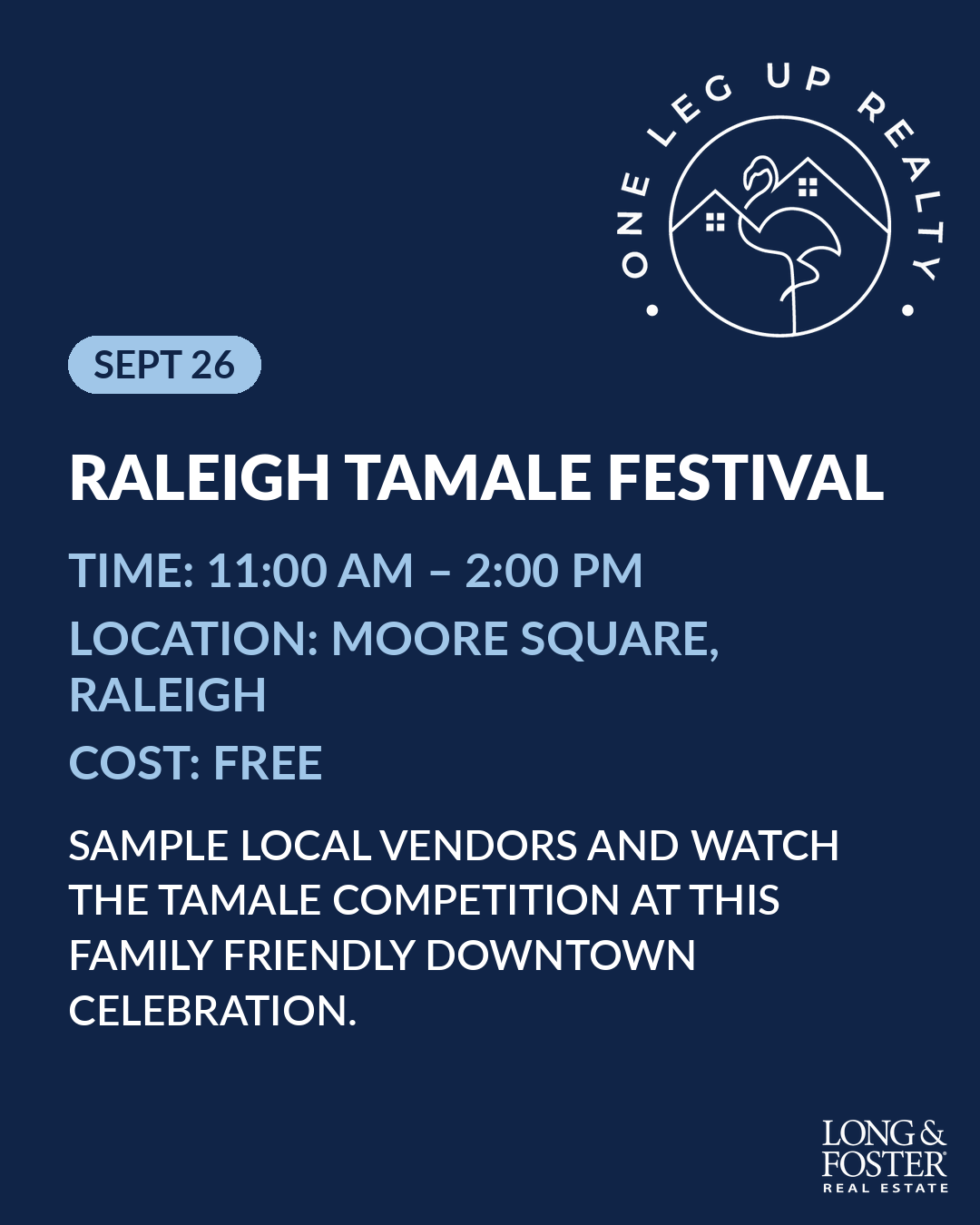 ONE LEG UP REALTY

SEPT 26

RALEIGH TAMALE FESTIVAL

TIME: 11:00 AM – 2:00 PM

LOCATION: MOORE SQUARE, RALEIGH

COST: FREE

SAMPLE LOCAL VENDORS AND WATCH THE TAMALE COMPETITION AT THIS FAMILY FRIENDLY DOWNTOWN CELEBRATION.

LONG & FOSTER REAL ESTATE